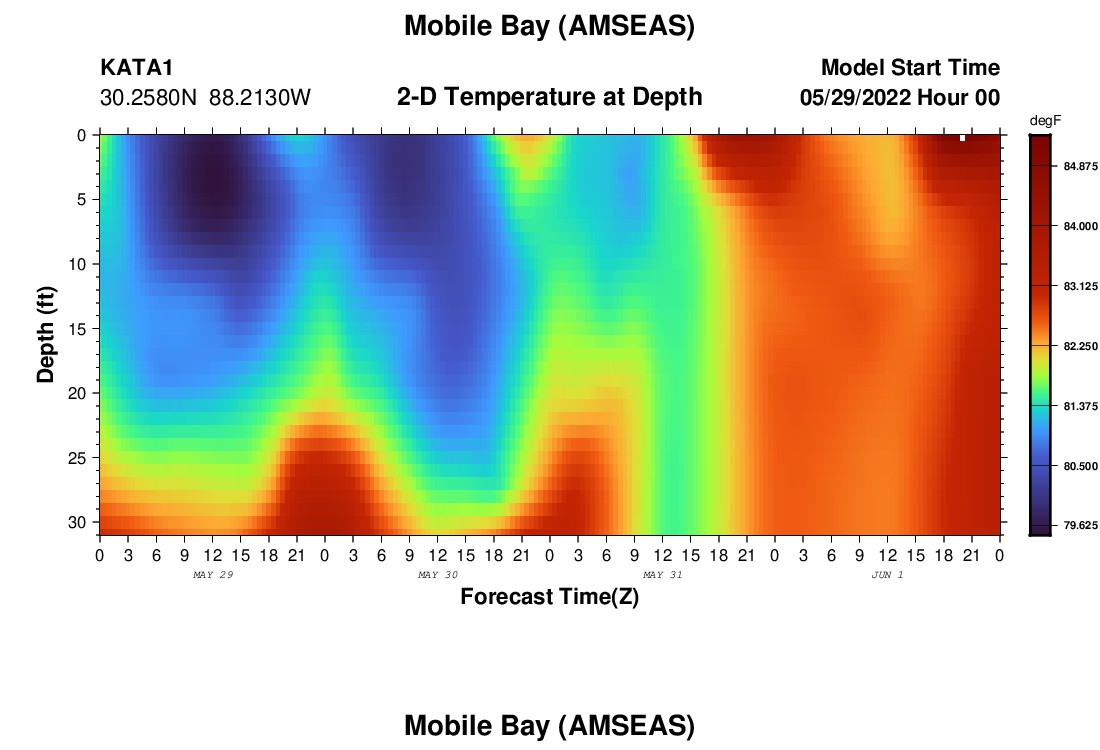 Mobile Bay (AMSEAS)

KATA1
30.2580N 88.2130W

2-D Temperature at Depth

Model Start Time
05/29/2022 Hour 00

degF
84.875
84.000
83.125
82.250
81.375
80.500
79.625

Depth (ft)
0
5
10
15
20
25
30

0 3 6 9 12 15 18 21 0 3 6 9 12 15 18 21 0 3 6 9 12 15 18 21 0 3 6 9 12 15 18 21 0

MAY 29
MAY 30
MAY 31
JUN 1

Forecast Time(Z)

Mobile Bay (AMSEAS)